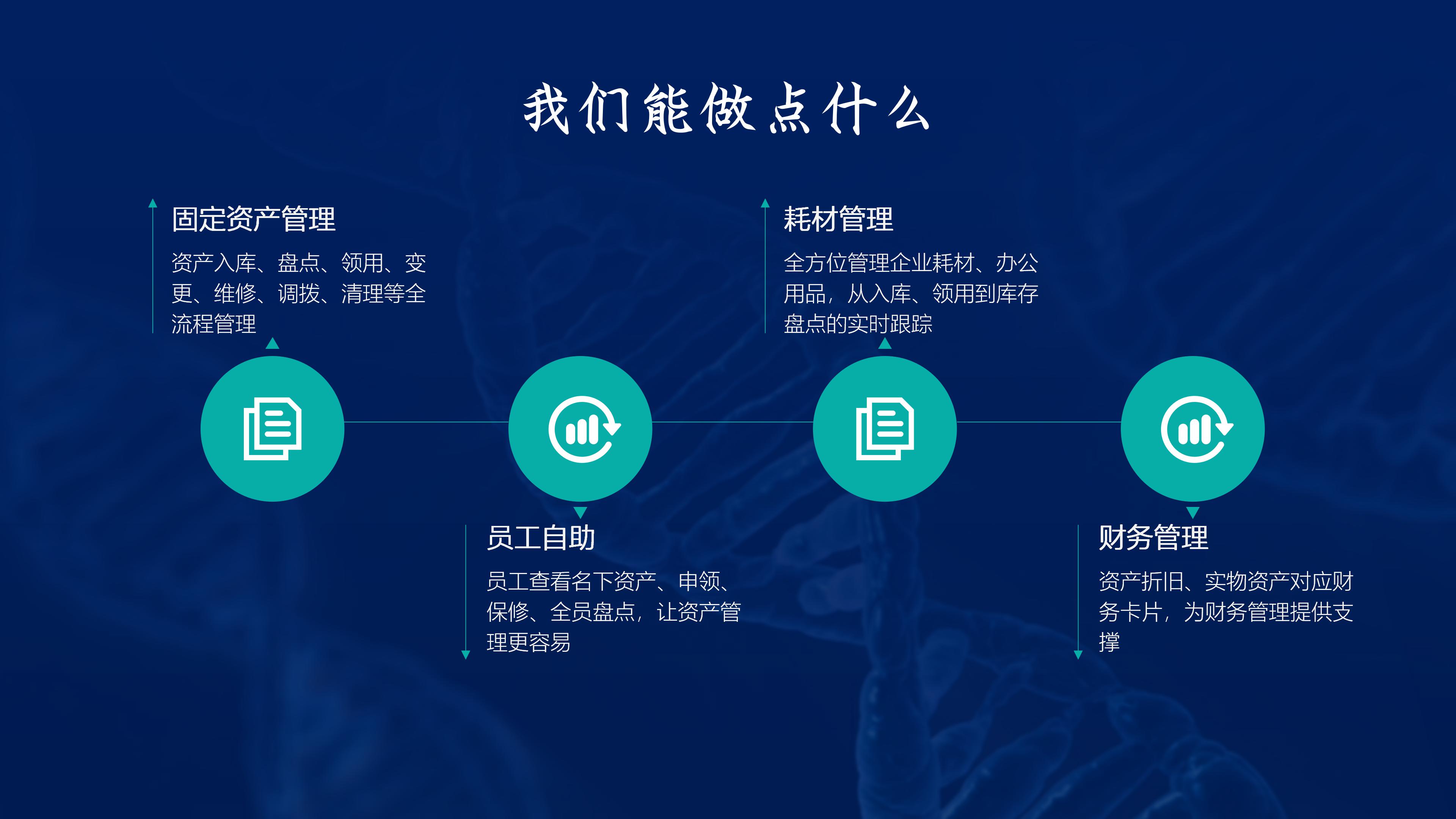 我们能做点什么

固定资产管理

资产入库、盘点、领用、变更、维修、调拨、清理等全流程管理

耗材管理

全方位管理企业耗材、办公用品，从入库、领用到库存盘点的实时跟踪

员工自助

员工查看名下资产、申领、保修、全员盘点，让资产管理更容易

财务管理

资产折旧、实物资产对应财务卡片，为财务管理提供支撑